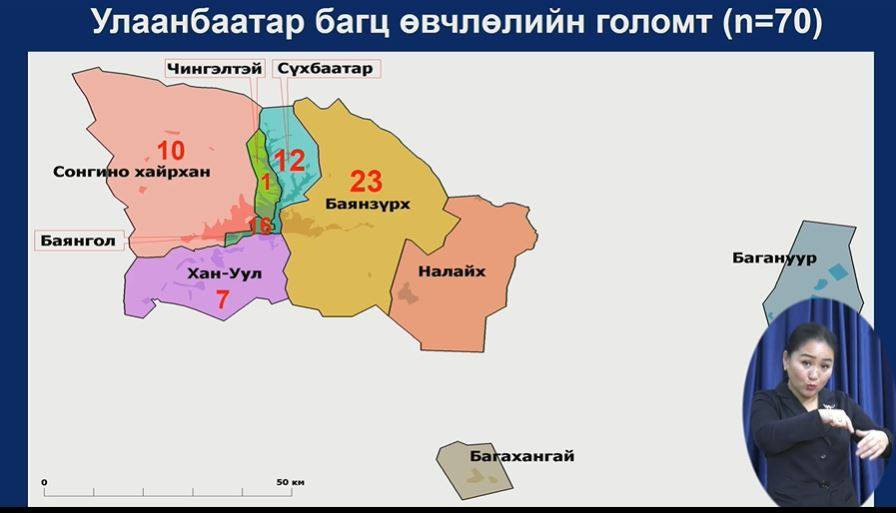 Улаанбаатар багц өвчлөлийн голомт (n=70)

Чингэлтэй
Сүхбаатар
10
Сонгино хайрхан
1
12
23
Баянзүрх
Баянгол
16
Хан-Уул
7
Налайх
Багануур
Багахангай
0
50 км